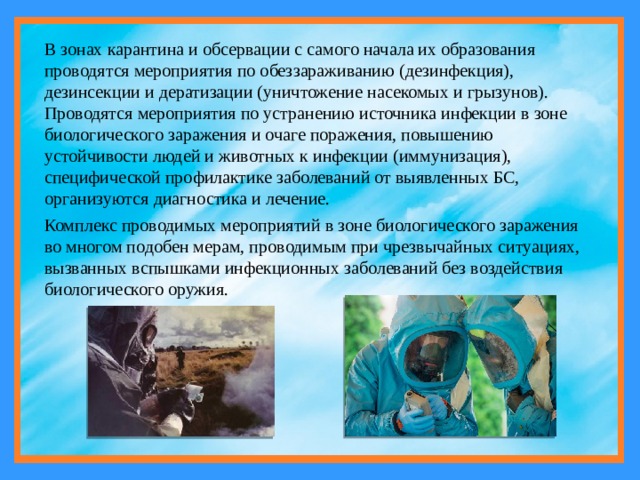 В зонах карантина и обсервации с самого начала их образования проводятся мероприятия по обеззараживанию (дезинфекция), дезинсекции и дератизации (уничтожение насекомых и грызунов). Проводятся мероприятия по устранению источника инфекции в зоне биологического заражения и очаге поражения, повышению устойчивости людей и животных к инфекции (иммунизация), специфической профилактике заболеваний от выявленных БС, организуются диагностика и лечение.

Комплекс проводимых мероприятий в зоне биологического заражения во многом подобен мерам, проводимым при чрезвычайных ситуациях, вызванных вспышками инфекционных заболеваний без воздействия биологического оружия.